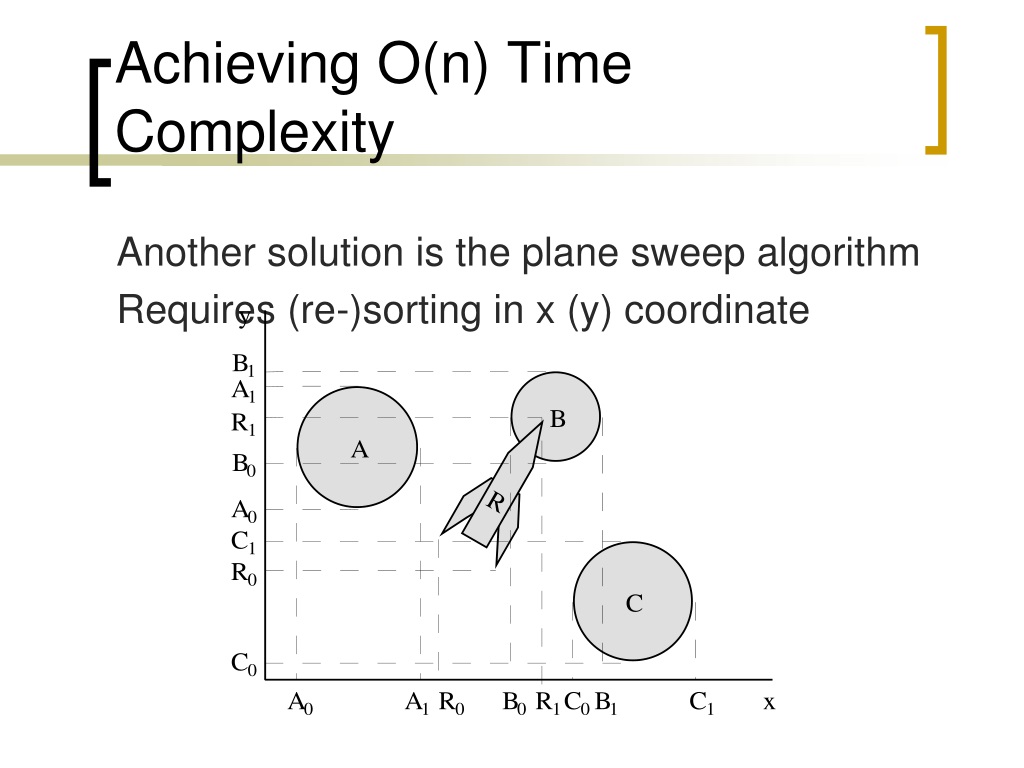 Achieving O(n) Time Complexity

Another solution is the plane sweep algorithm

Requires (re-)sorting in x (y) coordinate

y

$B_1$
$A_1$
$R_1$
$B_0$
$A_0$
$C_1$
$R_0$
$C_0$

A

B

R

C

$A_0$ $A_1$ $R_0$ $B_0$ $R_1$ $C_0$ $B_1$ $C_1$ x